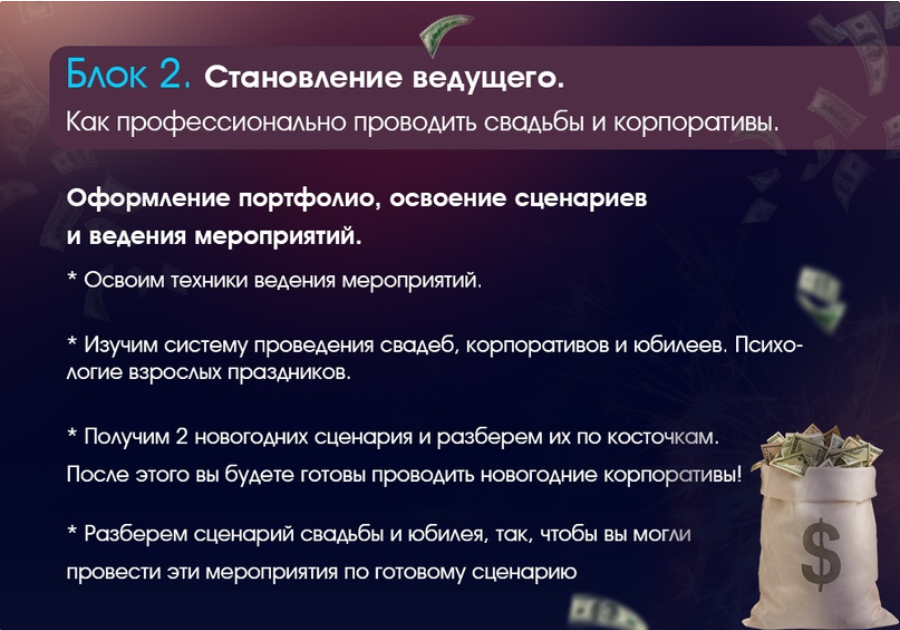 Блок 2. Становление ведущего.
Как профессионально проводить свадьбы и корпоративы.

Оформление портфолио, освоение сценариев и ведения мероприятий.

* Освоим техники ведения мероприятий.

* Изучим систему проведения свадеб, корпоративов и юбилеев. Психологие взрослых праздников.

* Получим 2 новогодних сценария и разберем их по косточкам. После этого вы будете готовы проводить новогодние корпоративы!

* Разберем сценарий свадьбы и юбилея, так, чтобы вы могли провести эти мероприятия по готовому сценарию

$